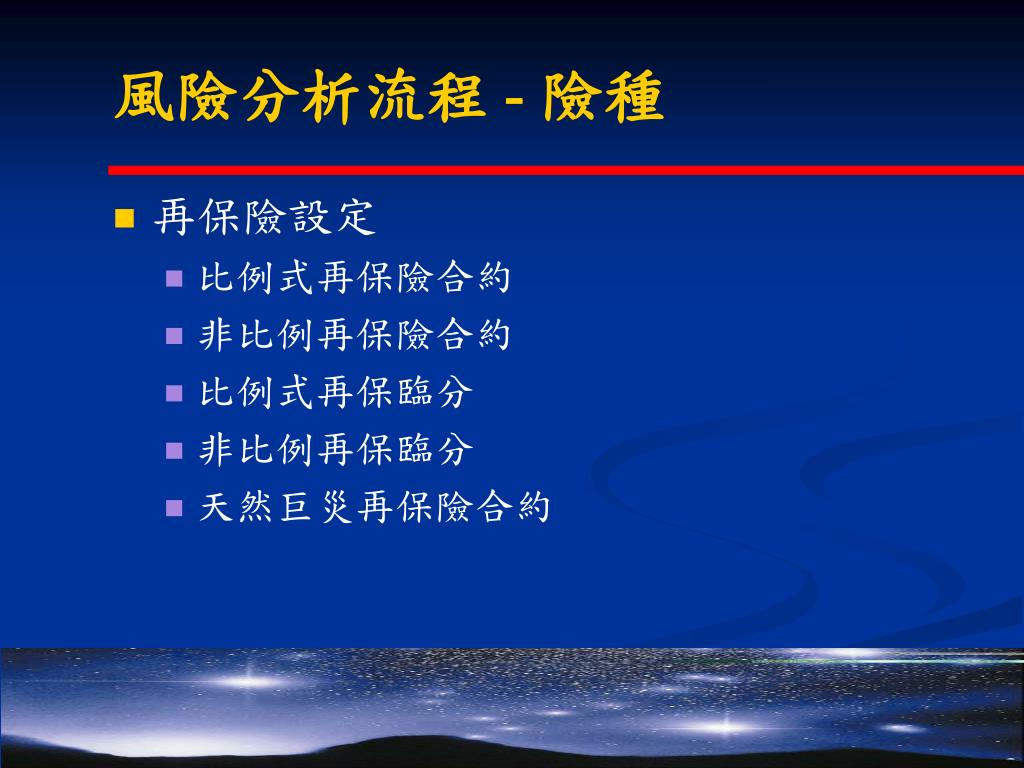 風險分析流程 - 險種

再保險設定

比例式再保險合約

非比例再保險合約

比例式再保臨分

非比例再保臨分

天然巨災再保險合約